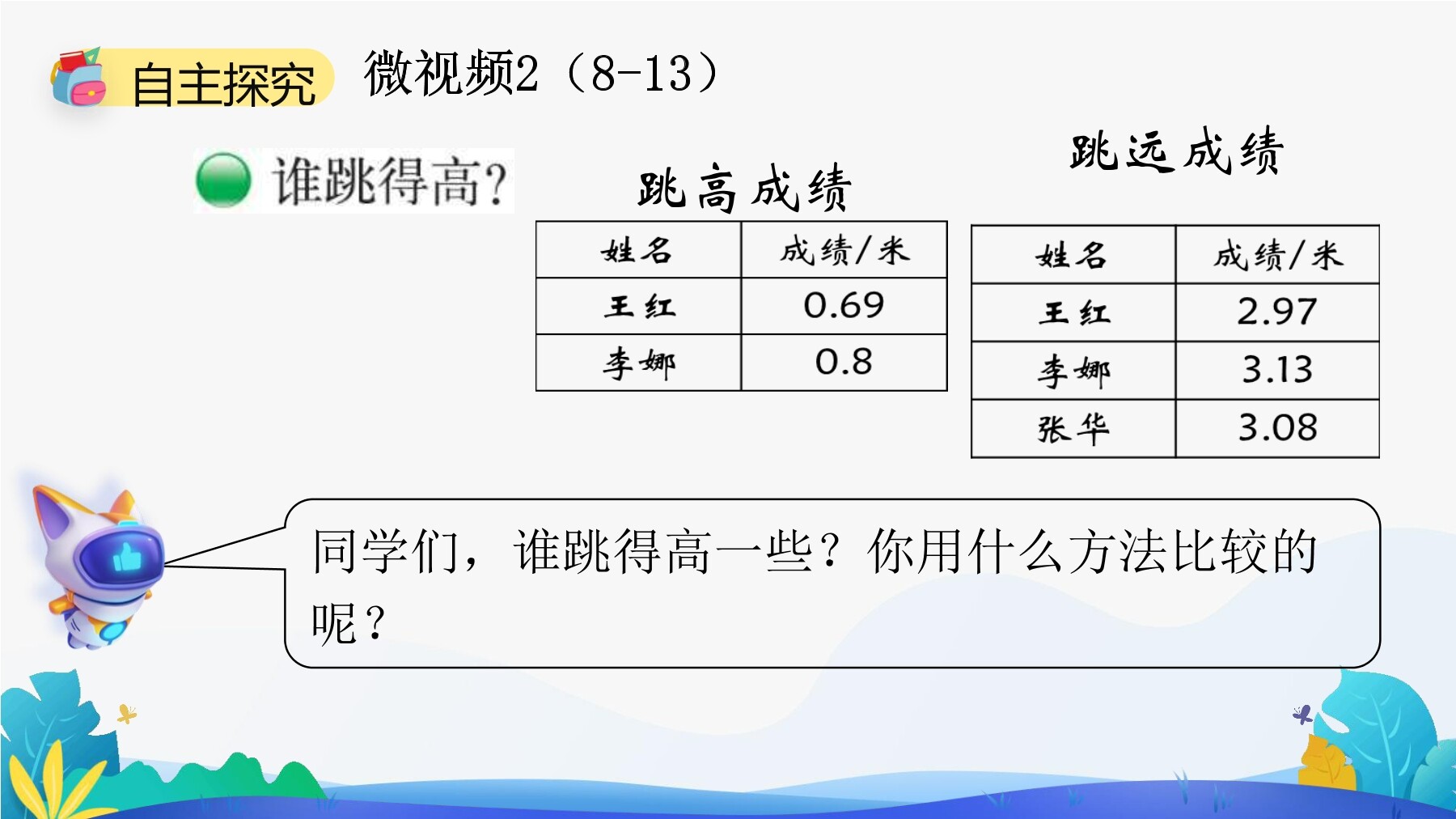 自主探究 微视频2（8-13）

谁跳得高？

跳高成绩

| 姓名 | 成绩/米 |
|---|---|
| 王红 | 0.69 |
| 李娜 | 0.8 |

跳远成绩

| 姓名 | 成绩/米 |
|---|---|
| 王红 | 2.97 |
| 李娜 | 3.13 |
| 张华 | 3.08 |

同学们，谁跳得高一些？你用什么方法比较的呢？